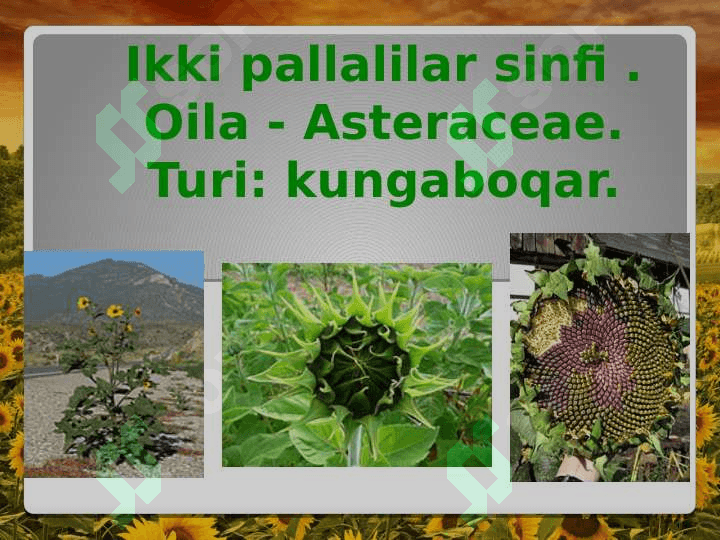 Ikki pallalilar sinfi .
Oila - Asteraceae.
Turi: kungaboqar.